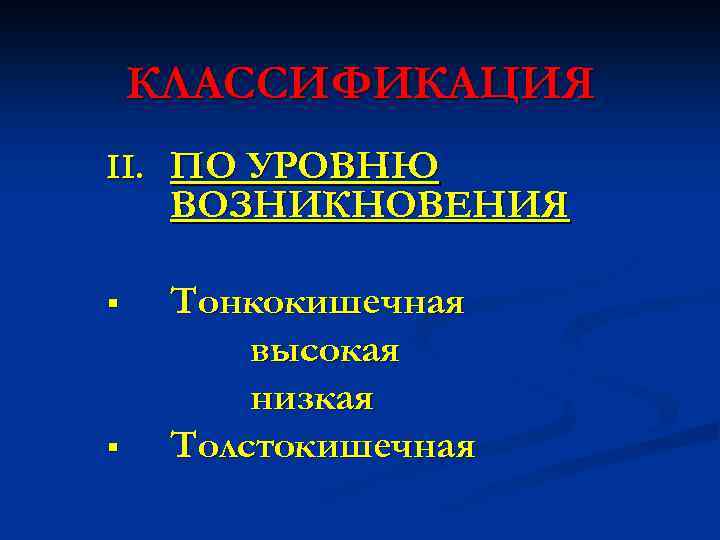 КЛАССИФИКАЦИЯ

II. ПО УРОВНЮ ВОЗНИКНОВЕНИЯ

▪ Тонкокишечная
высокая
низкая
▪ Толстокишечная